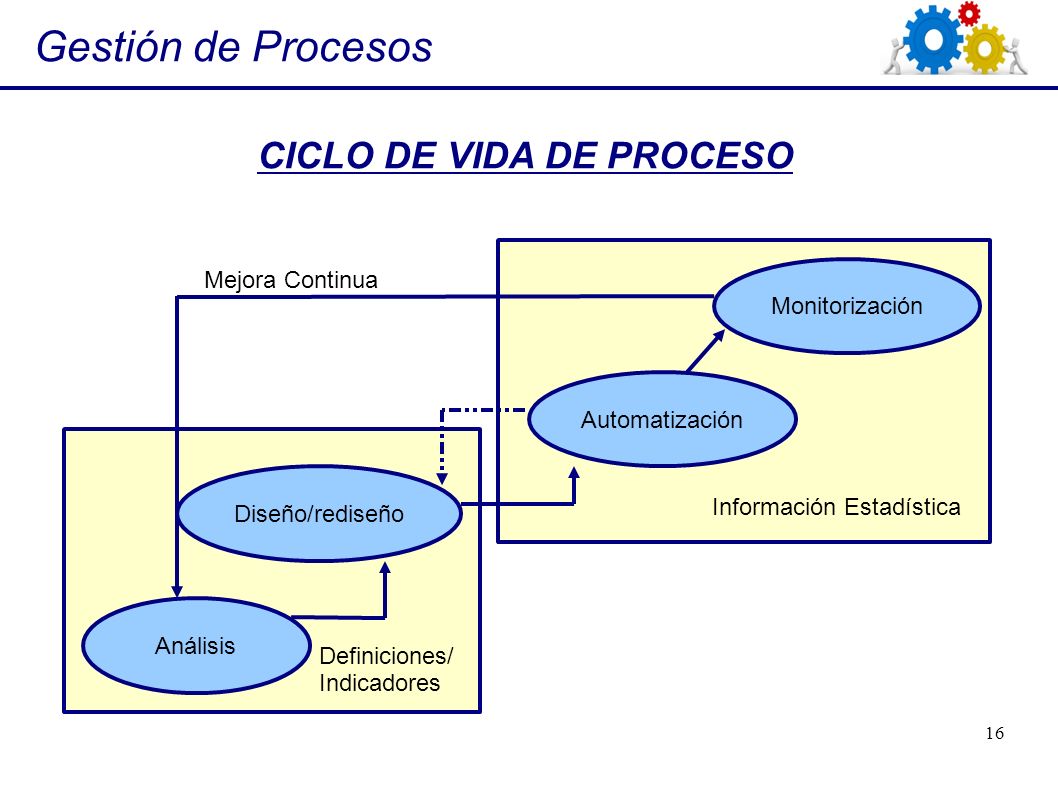 Gestión de Procesos

CICLO DE VIDA DE PROCESO

Mejora Continua

Monitorización

Automatización

Información Estadística

Diseño/rediseño

Análisis

Definiciones/
Indicadores

16